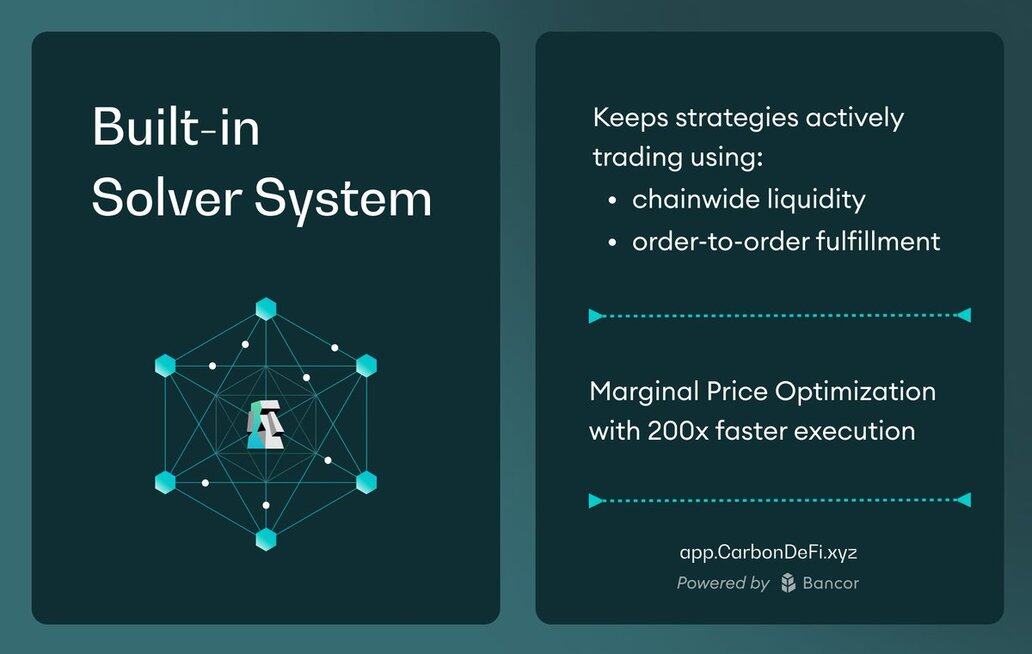 Built-in Solver System

Keeps strategies actively trading using:
• chainwide liquidity
• order-to-order fulfillment

Marginal Price Optimization with 200x faster execution

app.CarbonDeFi.xyz
Powered by Bancor